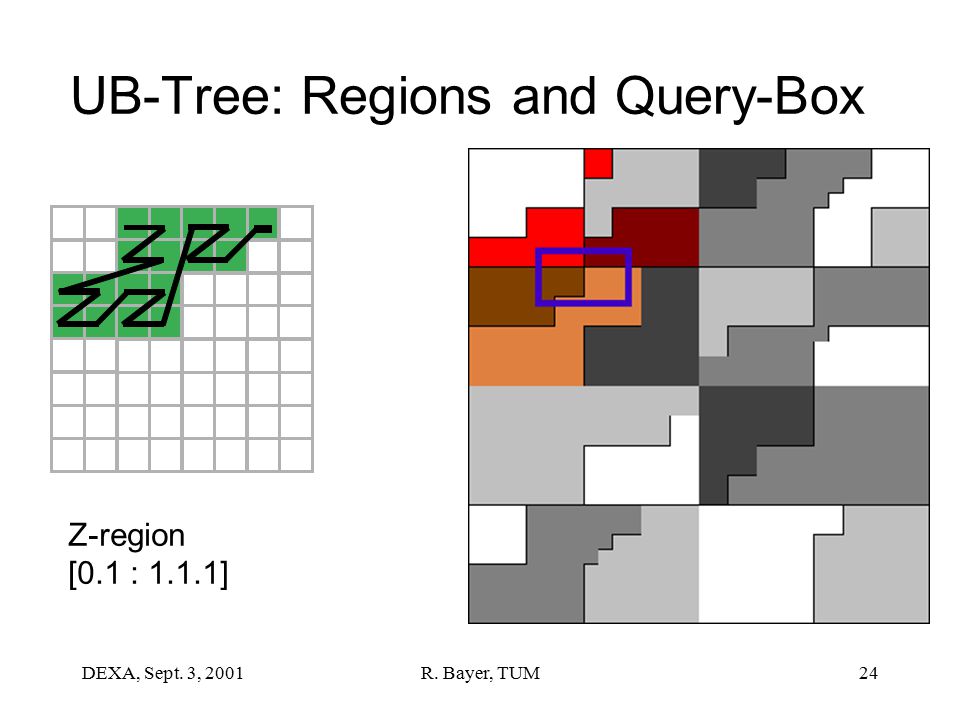 UB-Tree: Regions and Query-Box

Z-region
[0.1 : 1.1.1]

DEXA, Sept. 3, 2001

R. Bayer, TUM

24